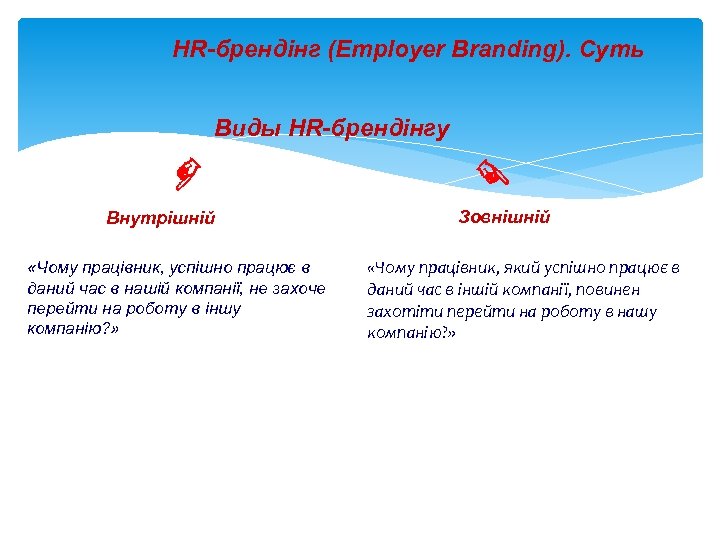 HR-брендінг (Employer Branding). Суть

Виды HR-брендінгу

Внутрішній

«Чому працівник, успішно працює в даний час в нашій компанії, не захоче перейти на роботу в іншу компанію?»

Зовнішній

«Чому працівник, який успішно працює в даний час в іншій компанії, повинен захотіти перейти на роботу в нашу компанію?»